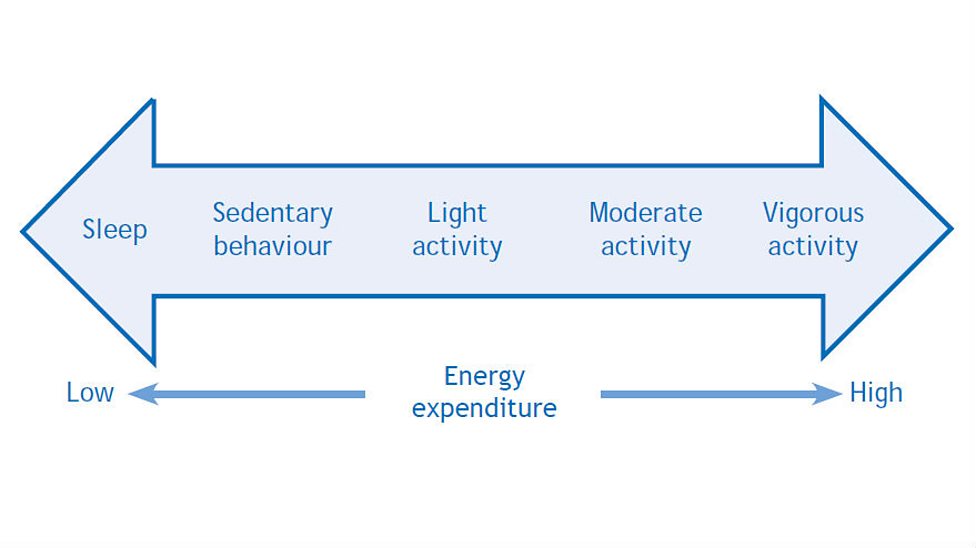 Sleep
Sedentary behaviour
Light activity
Moderate activity
Vigorous activity

Low
Energy expenditure
High